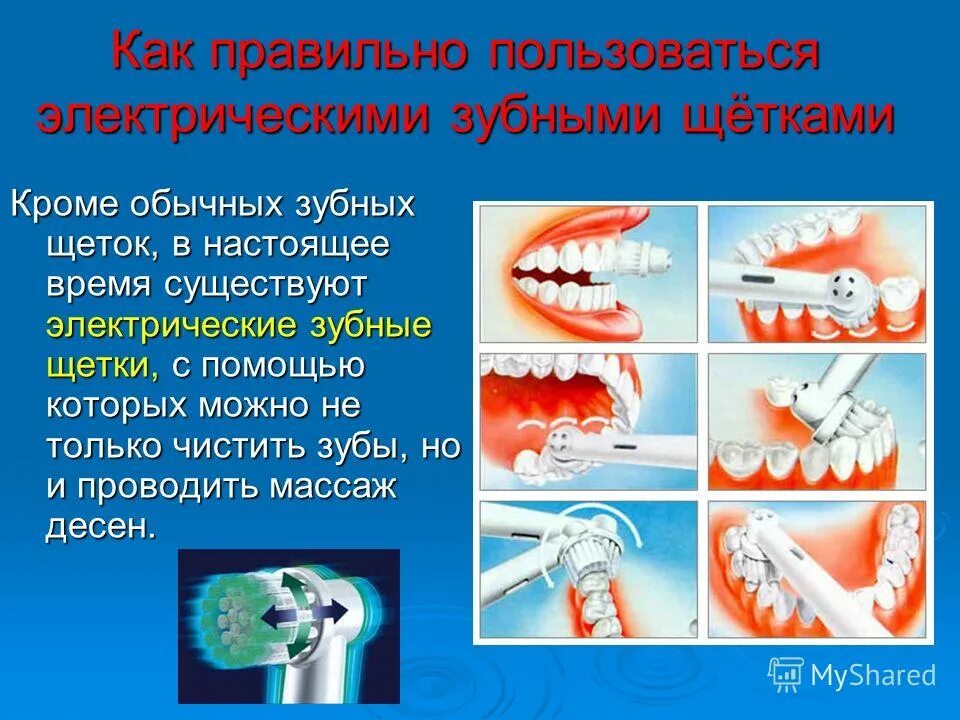 Как правильно пользоваться электрическими зубными щётками

Кроме обычных зубных щеток, в настоящее время существуют электрические зубные щетки, с помощью которых можно не только чистить зубы, но и проводить массаж десен.

MyShared